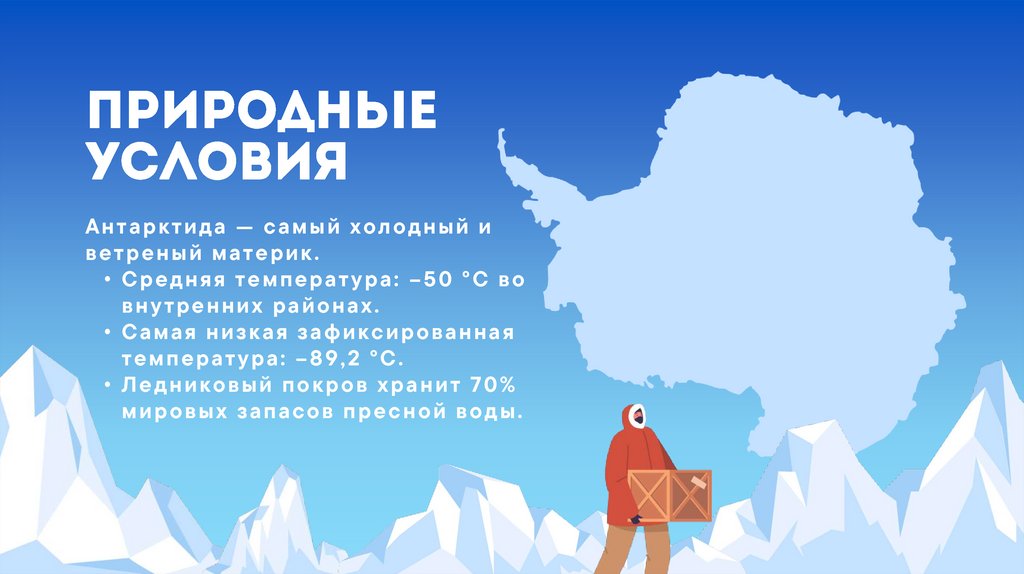 ПРИРОДНЫЕ УСЛОВИЯ

Антарктида — самый холодный и ветреный материк.

• Средняя температура: –50 °C во внутренних районах.
• Самая низкая зафиксированная температура: –89,2 °C.
• Ледниковый покров хранит 70% мировых запасов пресной воды.